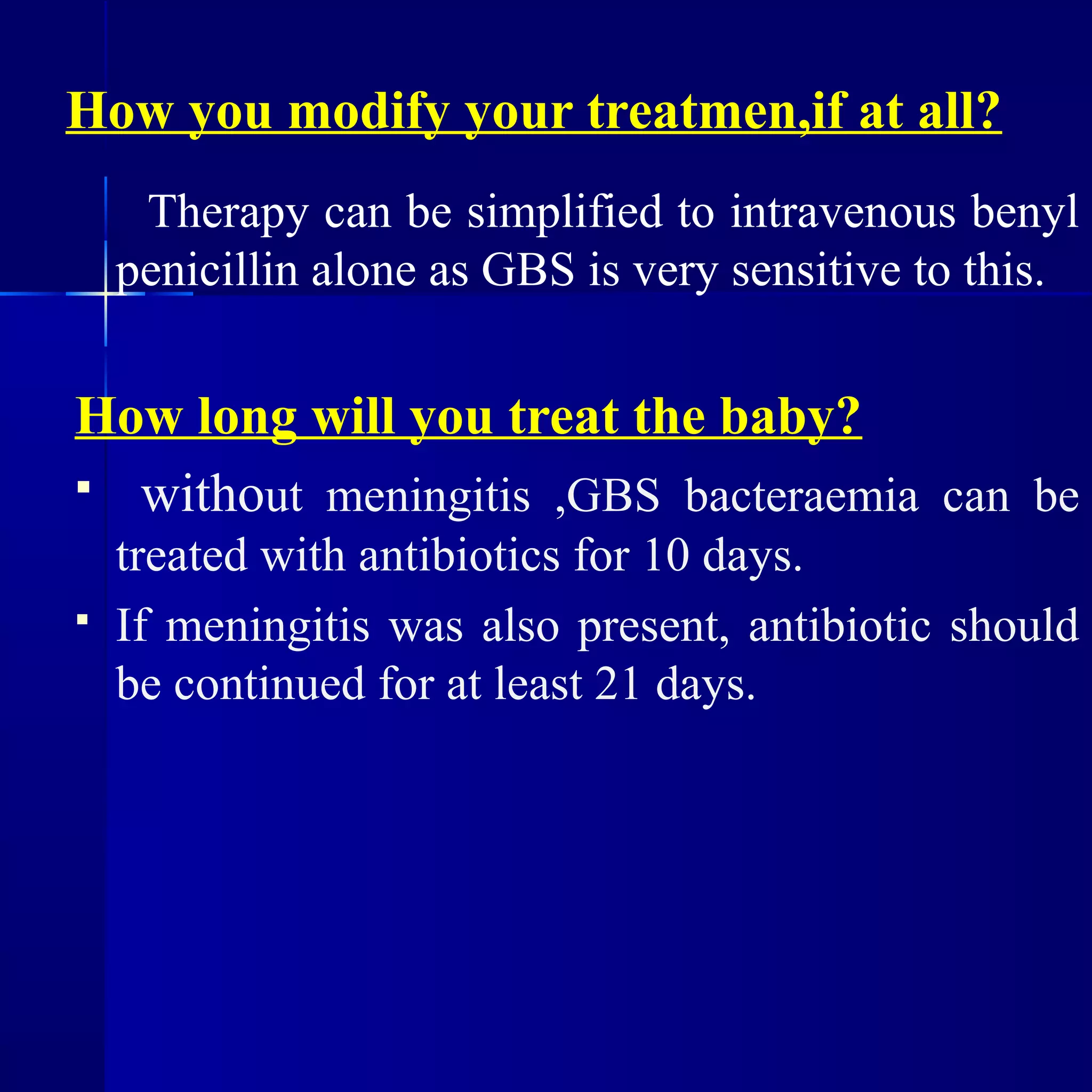 How you modify your treatmen,if at all?

Therapy can be simplified to intravenous benyl penicillin alone as GBS is very sensitive to this.

How long will you treat the baby?

▪ without meningitis ,GBS bacteraemia can be treated with antibiotics for 10 days.

▪ If meningitis was also present, antibiotic should be continued for at least 21 days.